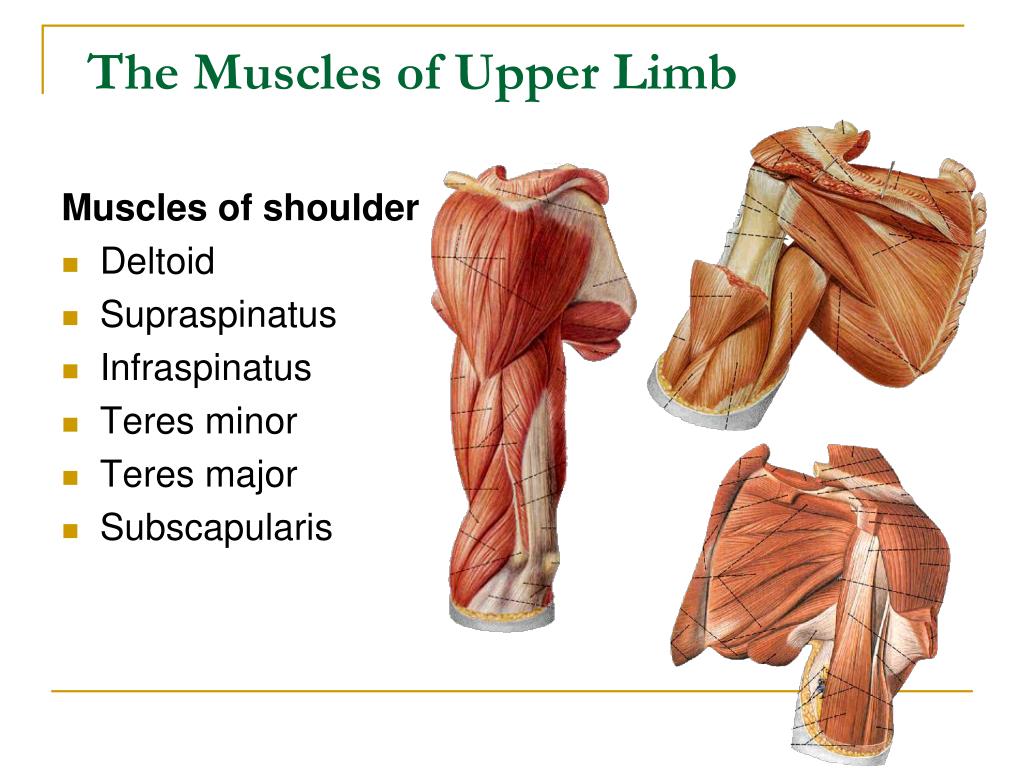 The Muscles of Upper Limb

Muscles of shoulder
- Deltoid
- Supraspinatus
- Infraspinatus
- Teres minor
- Teres major
- Subscapularis